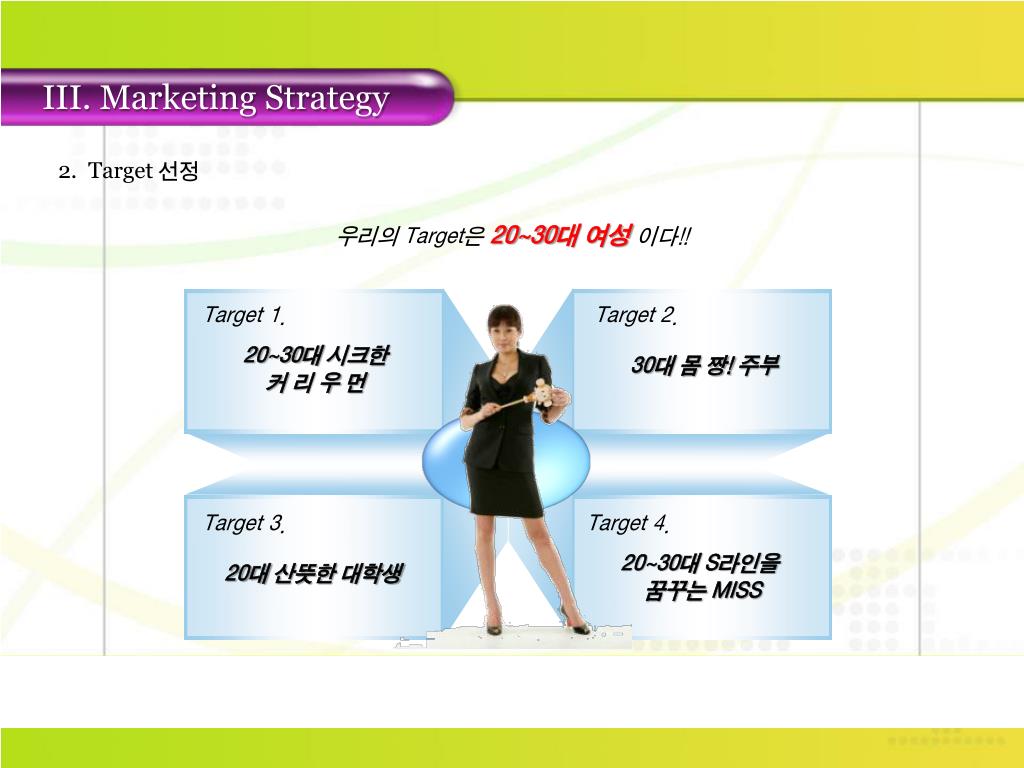 III. Marketing Strategy

2. Target 선정

우리의 Target은 20~30대 여성 이다!!

Target 1.

20~30대 시크한 커 리 우 먼

Target 2.

30대 몸 짱! 주부

Target 3.

20대 산뜻한 대학생

Target 4.

20~30대 S라인을 꿈꾸는 MISS